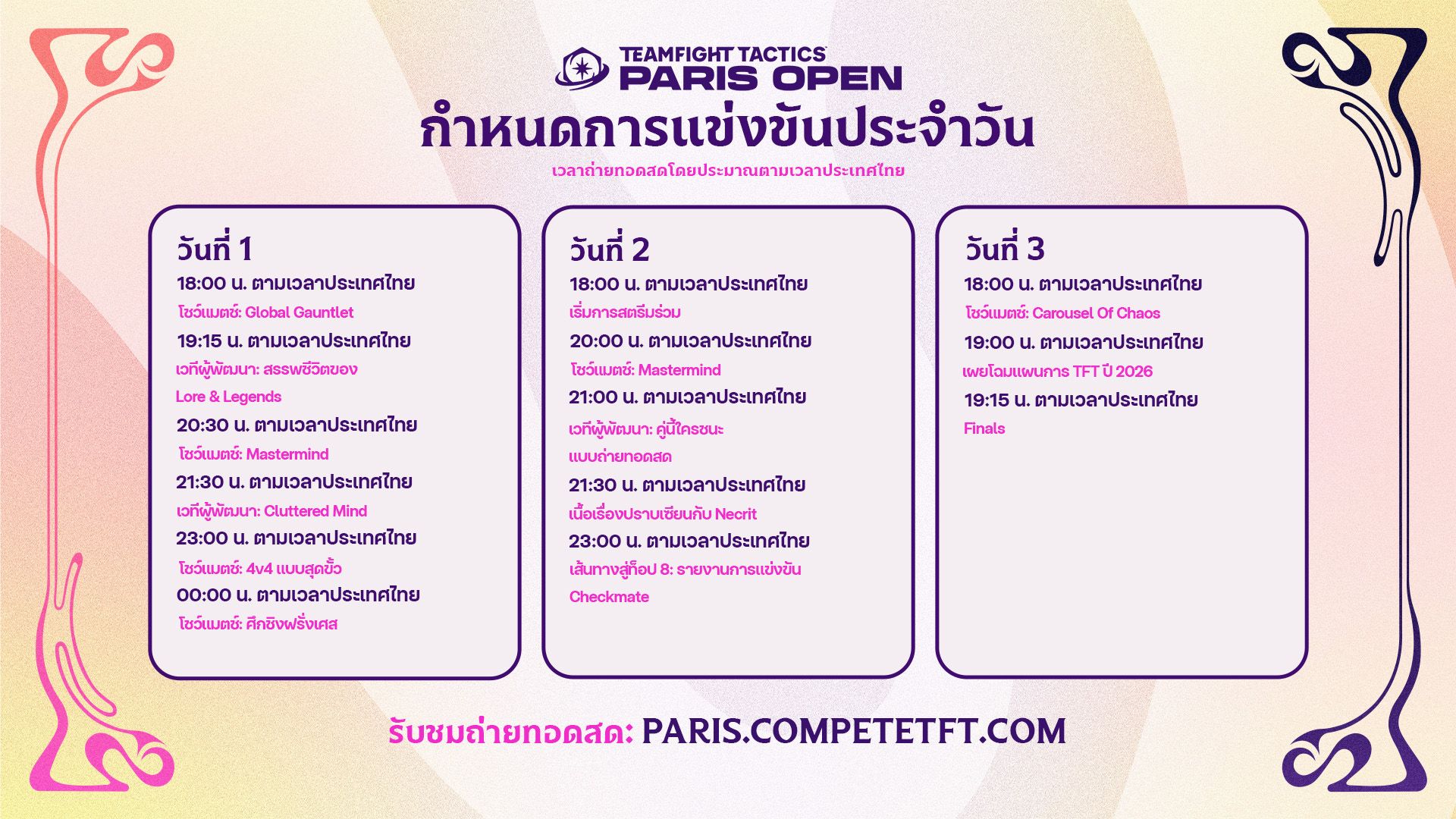 TEAMFIGHT TACTICS
PARIS OPEN

กำหนดการแข่งขันประจำวัน

เวลาถ่ายทอดสดโดยประมาณตามเวลาประเทศไทย

วันที่ 1

18:00 น. ตามเวลาประเทศไทย
โชว์แมตช์: Global Gauntlet

19:15 น. ตามเวลาประเทศไทย
เวทีผู้พัฒนา: สรรพชีวิตของ Lore & Legends

20:30 น. ตามเวลาประเทศไทย
โชว์แมตช์: Mastermind

21:30 น. ตามเวลาประเทศไทย
เวทีผู้พัฒนา: Cluttered Mind

23:00 น. ตามเวลาประเทศไทย
โชว์แมตช์: 4v4 แบบสุดขั้ว

00:00 น. ตามเวลาประเทศไทย
โชว์แมตช์: ศึกชิงฝรั่งเศส

วันที่ 2

18:00 น. ตามเวลาประเทศไทย
เริ่มการสตรีมร่วม

20:00 น. ตามเวลาประเทศไทย
โชว์แมตช์: Mastermind

21:00 น. ตามเวลาประเทศไทย
เวทีผู้พัฒนา: คู่นี้ใครชนะ แบบถ่ายทอดสด

21:30 น. ตามเวลาประเทศไทย
เนื้อเรื่องปราบเซียนกับ Necrit

23:00 น. ตามเวลาประเทศไทย
เส้นทางสู่ท็อป 8: รายงานการแข่งขัน Checkmate

วันที่ 3

18:00 น. ตามเวลาประเทศไทย
โชว์แมตช์: Carousel Of Chaos

19:00 น. ตามเวลาประเทศไทย
เผยโฉมแผนการ TFT ปี 2026

19:15 น. ตามเวลาประเทศไทย
Finals

รับชมถ่ายทอดสด: PARIS.COMPETETFT.COM